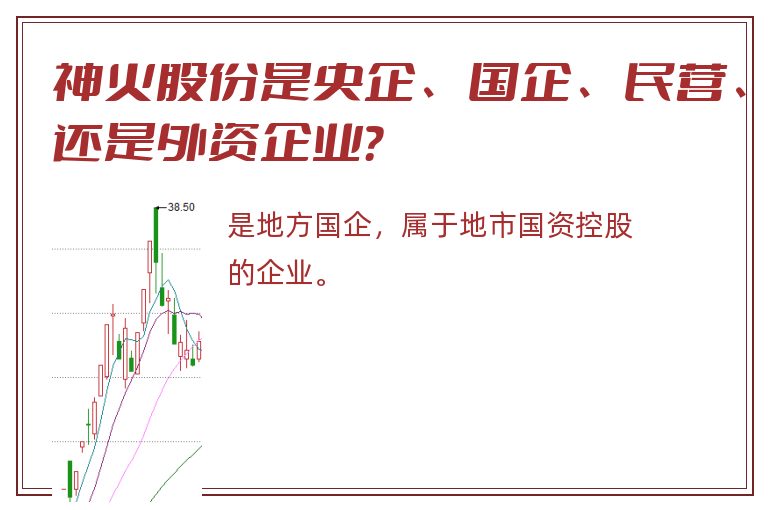 神火股份是央企、国企、民营、还是外资企业?

38.50

是地方国企，属于地市国资控股的企业。